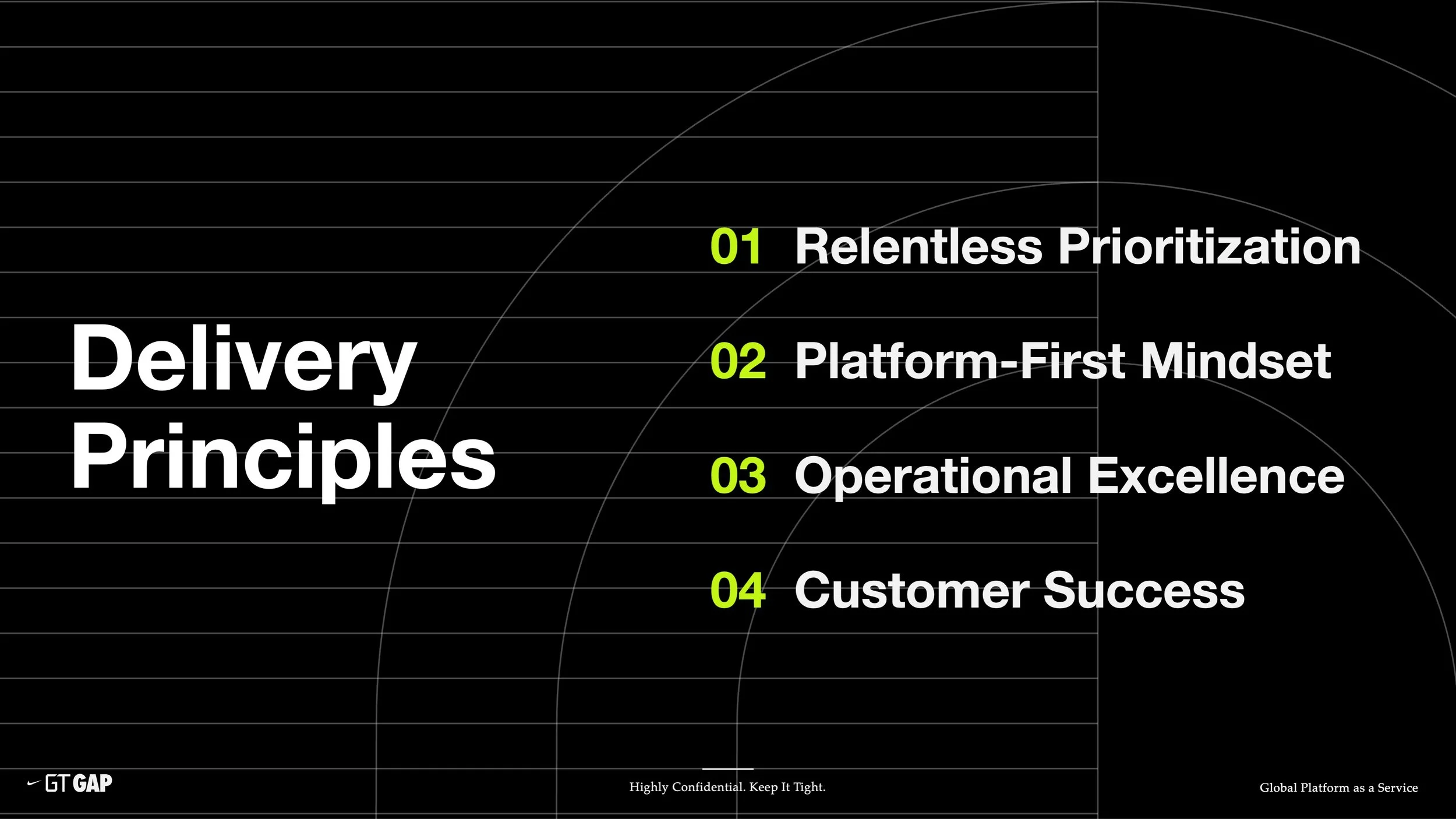 Delivery Principles

01 Relentless Prioritization

02 Platform-First Mindset

03 Operational Excellence

04 Customer Success

GT GAP

Highly Confidential. Keep It Tight.

Global Platform as a Service